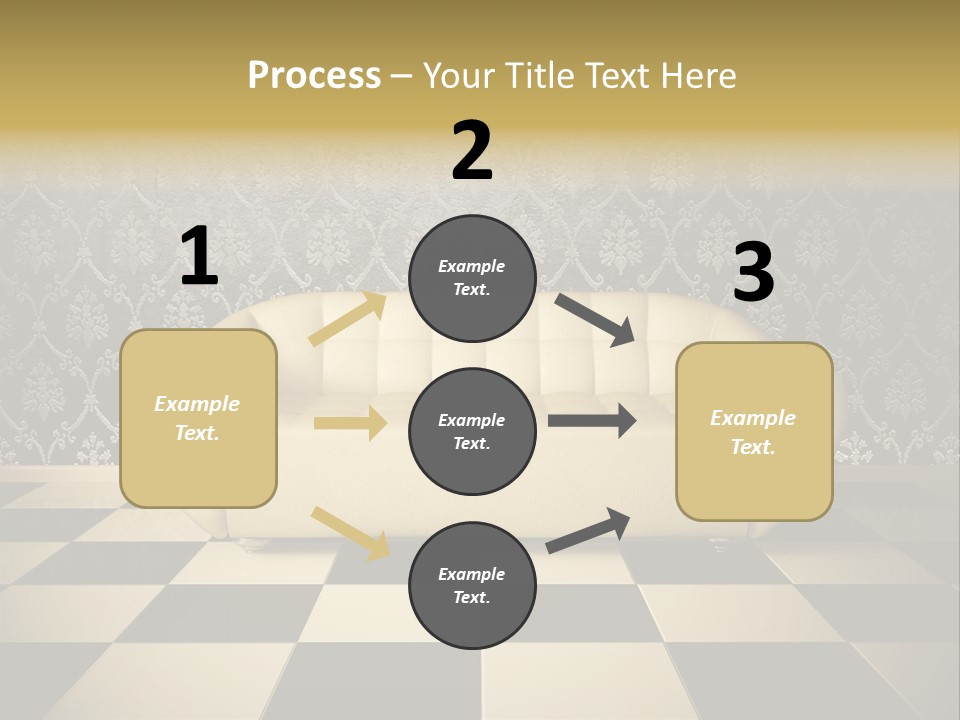 Process – Your Title Text Here

2

1

3

Example Text.

Example Text.

Example Text.

Example Text.

Example Text.